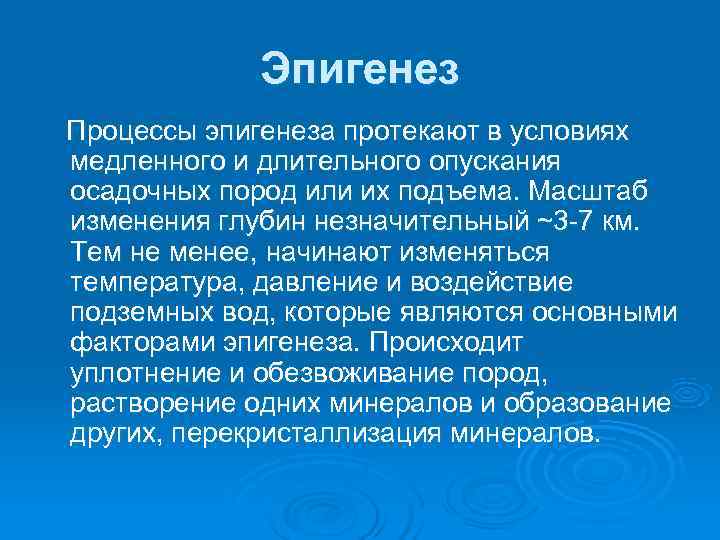 Эпигенез

Процессы эпигенеза протекают в условиях медленного и длительного опускания осадочных пород или их подъема. Масштаб изменения глубин незначительный ~3-7 км. Тем не менее, начинают изменяться температура, давление и воздействие подземных вод, которые являются основными факторами эпигенеза. Происходит уплотнение и обезвоживание пород, растворение одних минералов и образование других, перекристаллизация минералов.